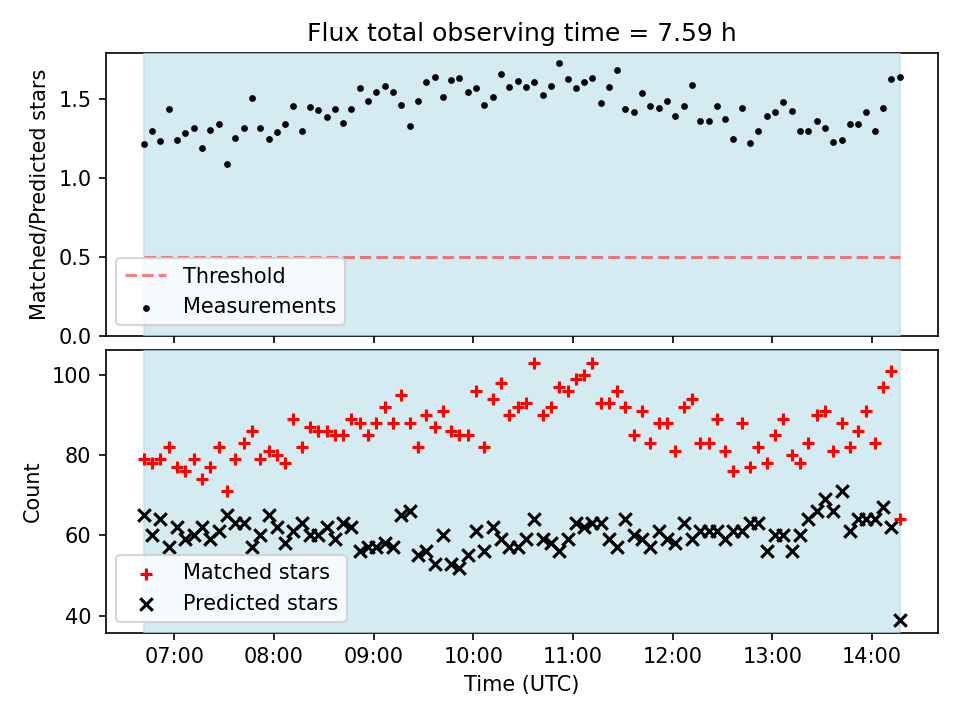 Flux total observing time = 7.59 h

Matched/Predicted stars

1.5
1.0
0.5
0.0

Threshold
Measurements

Count

100
80
60
40

Matched stars
Predicted stars

07:00
08:00
09:00
10:00
11:00
12:00
13:00
14:00

Time (UTC)